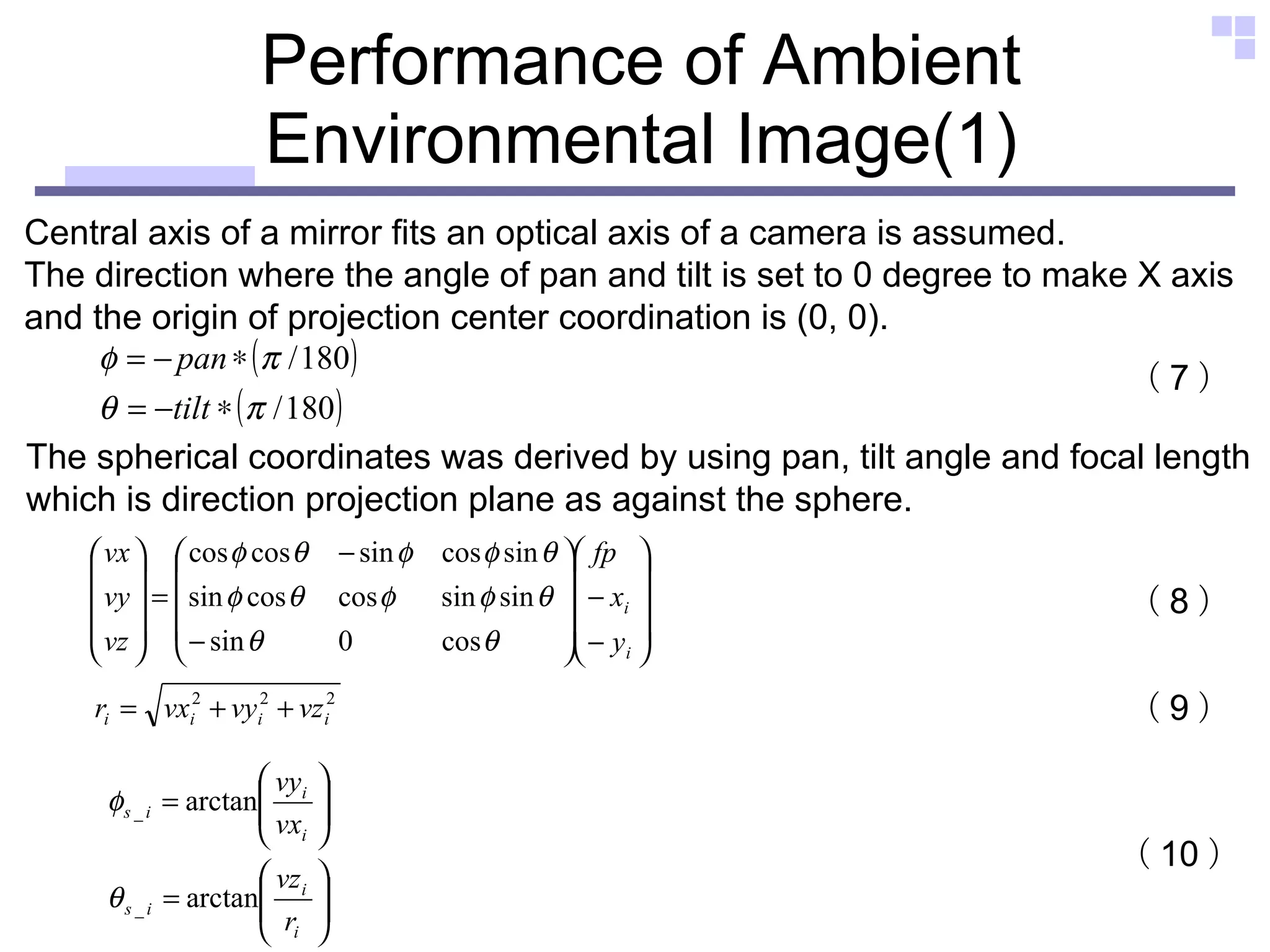 Performance of Ambient Environmental Image(1)

Central axis of a mirror fits an optical axis of a camera is assumed.
The direction where the angle of pan and tilt is set to 0 degree to make X axis and the origin of projection center coordination is (0, 0).

$\phi = -pan * (\pi / 180)$
$\theta = -tilt * (\pi / 180)$ （7）

The spherical coordinates was derived by using pan, tilt angle and focal length which is direction projection plane as against the sphere.

$\begin{pmatrix} vx \\ vy \\ vz \end{pmatrix} = \begin{pmatrix} \cos\phi\cos\theta & -\sin\phi & \cos\phi\sin\theta \\ \sin\phi\cos\theta & \cos\phi & \sin\phi\sin\theta \\ -\sin\theta & 0 & \cos\theta \end{pmatrix} \begin{pmatrix} fp \\ -x_i \\ -y_i \end{pmatrix}$ （8）

$r_i = \sqrt{vx_i^2 + vy_i^2 + vz_i^2}$ （9）

$\phi_{s\_i} = \arctan\left(\frac{vy_i}{vx_i}\right)$
$\theta_{s\_i} = \arctan\left(\frac{vz_i}{r_i}\right)$ （10）